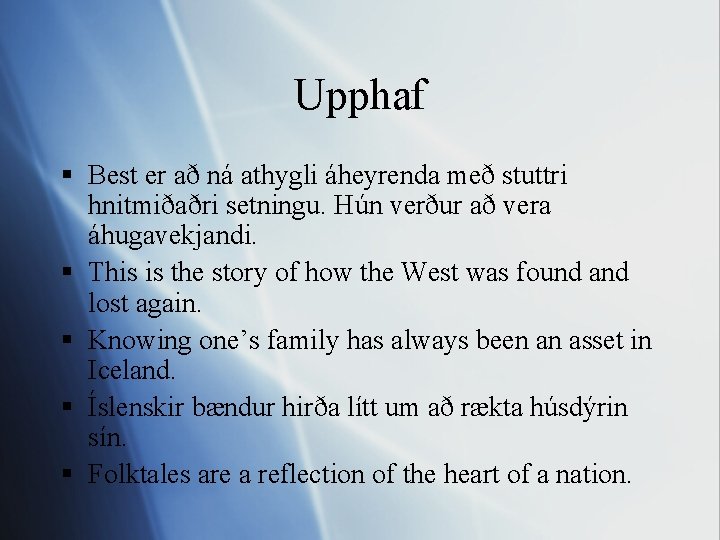 Upphaf

▪ Best er að ná athygli áheyrenda með stuttri hnitmiðaðri setningu. Hún verður að vera áhugavekjandi.
▪ This is the story of how the West was found and lost again.
▪ Knowing one’s family has always been an asset in Iceland.
▪ Íslenskir bændur hirða lítt um að rækta húsdýrin sín.
▪ Folktales are a reflection of the heart of a nation.